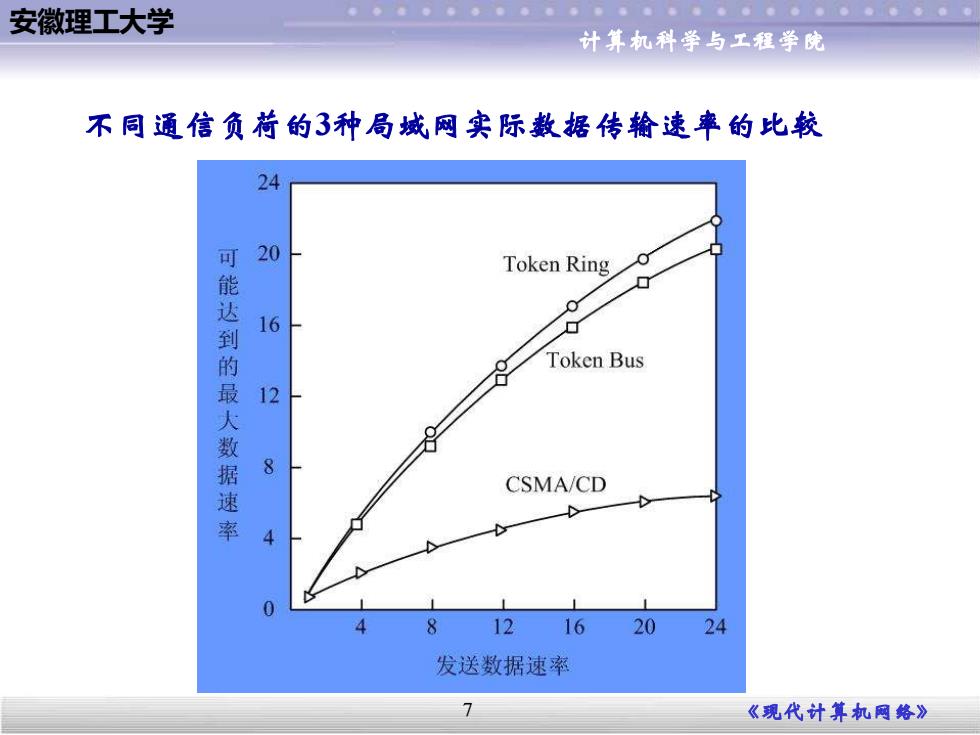 安徽理工大学

计算机科学与工程学院

不同通信负荷的3种局域网实际数据传输速率的比较

可能达到的最大数据速率

24
20
16
12
8
4
0

Token Ring
Token Bus
CSMA/CD

4 8 12 16 20 24

发送数据速率

7

《现代计算机网络》